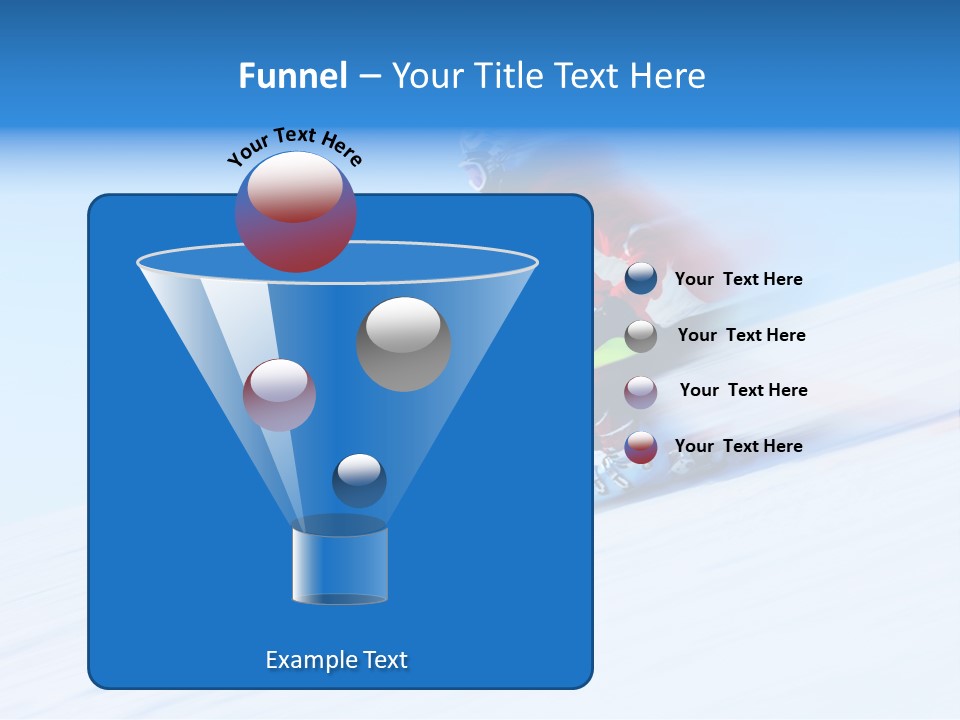 Funnel – Your Title Text Here

Your Text Here

Your Text Here

Your Text Here

Your Text Here

Your Text Here

Example Text